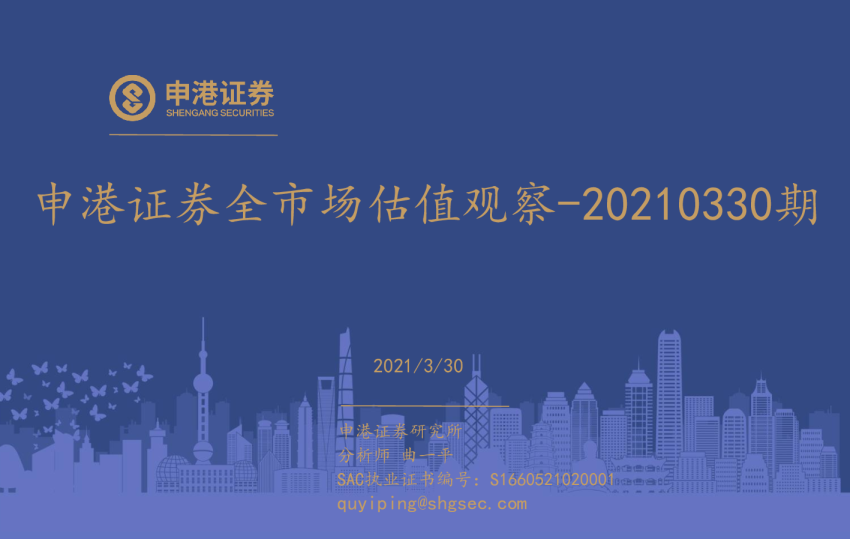 申港证券
SHENGANG SECURITIES

申港证券全市场估值观察-20210330期

2021/3/30

申港证券研究所
分析师 曲一平
SAC执业证书编号：S1660521020001
quyiping@shgsec.com